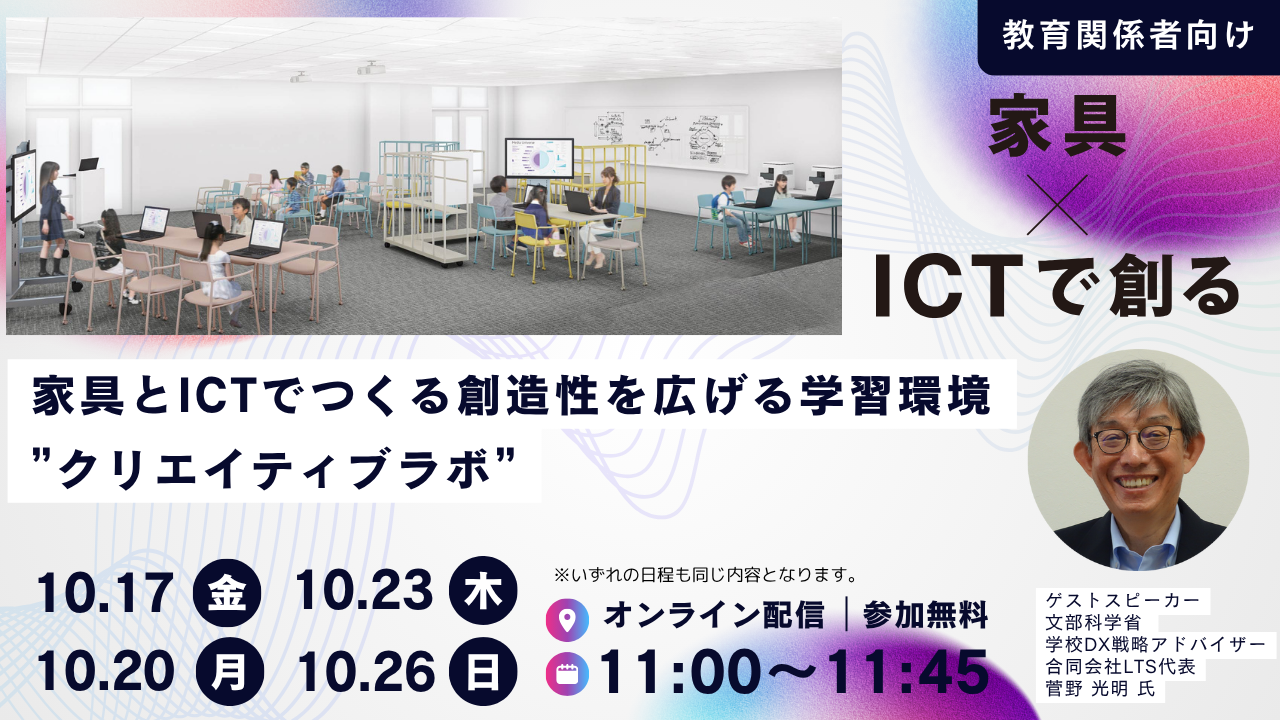 教育関係者向け

家具
×
ICTで創る

家具とICTでつくる創造性を広げる学習環境
”クリエイティブラボ”

10.17 金 10.23 木
10.20 月 10.26 日

※いずれの日程も同じ内容となります。
オンライン配信｜参加無料
11:00～11:45

ゲストスピーカー
文部科学省
学校DX戦略アドバイザー
合同会社LTS代表
菅野 光明 氏